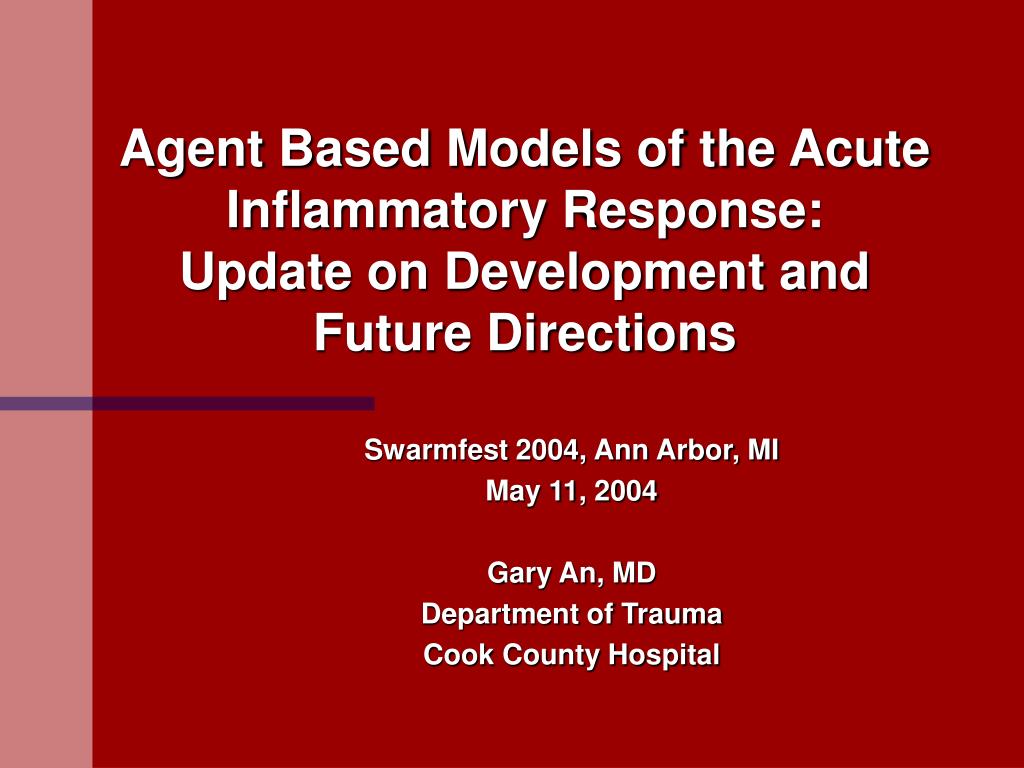 Agent Based Models of the Acute Inflammatory Response: Update on Development and Future Directions

Swarmfest 2004, Ann Arbor, MI
May 11, 2004

Gary An, MD
Department of Trauma
Cook County Hospital